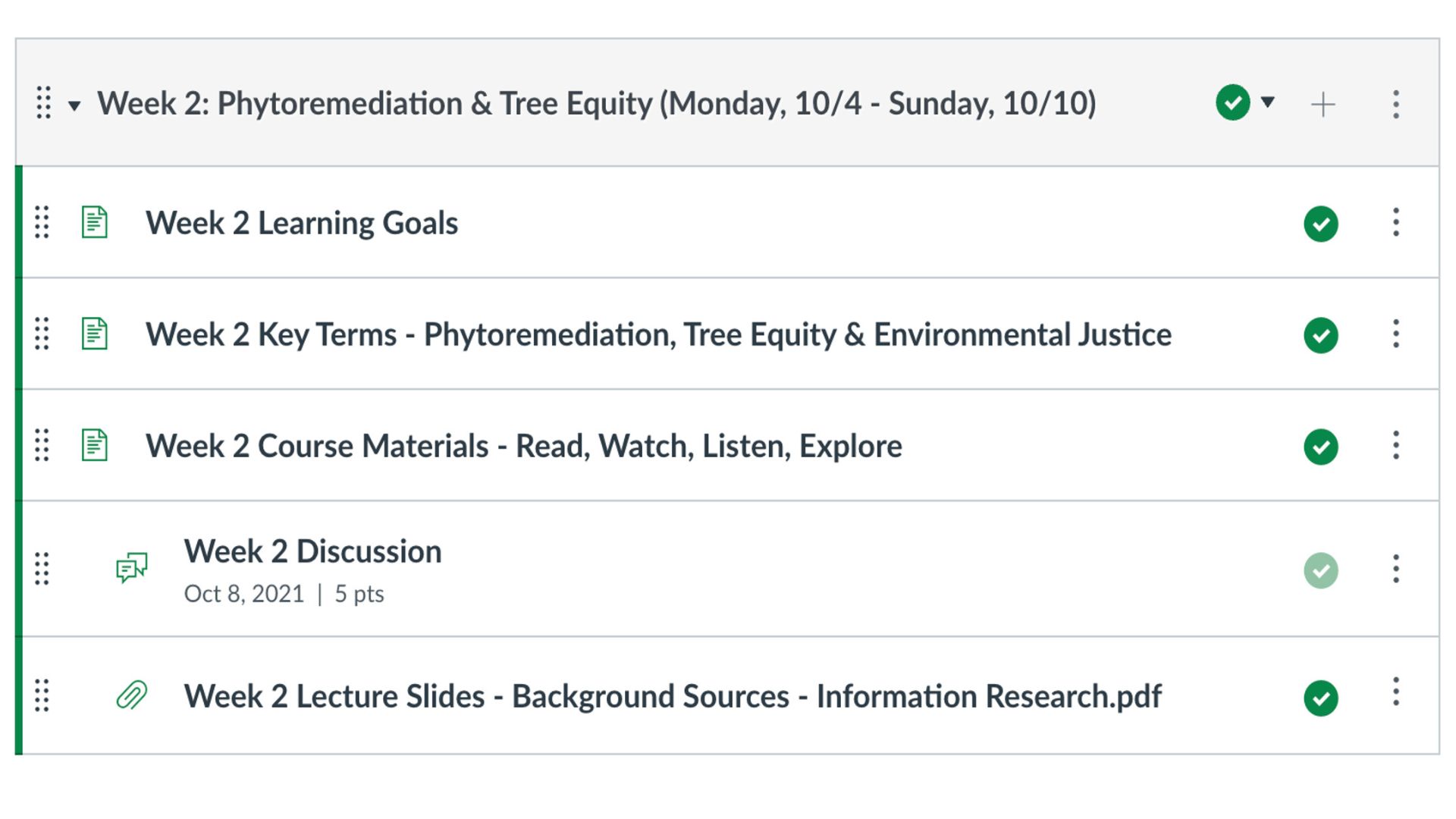 Week 2: Phytoremediation & Tree Equity (Monday, 10/4 - Sunday, 10/10)

Week 2 Learning Goals

Week 2 Key Terms - Phytoremediation, Tree Equity & Environmental Justice

Week 2 Course Materials - Read, Watch, Listen, Explore

Week 2 Discussion
Oct 8, 2021 | 5 pts

Week 2 Lecture Slides - Background Sources - Information Research.pdf